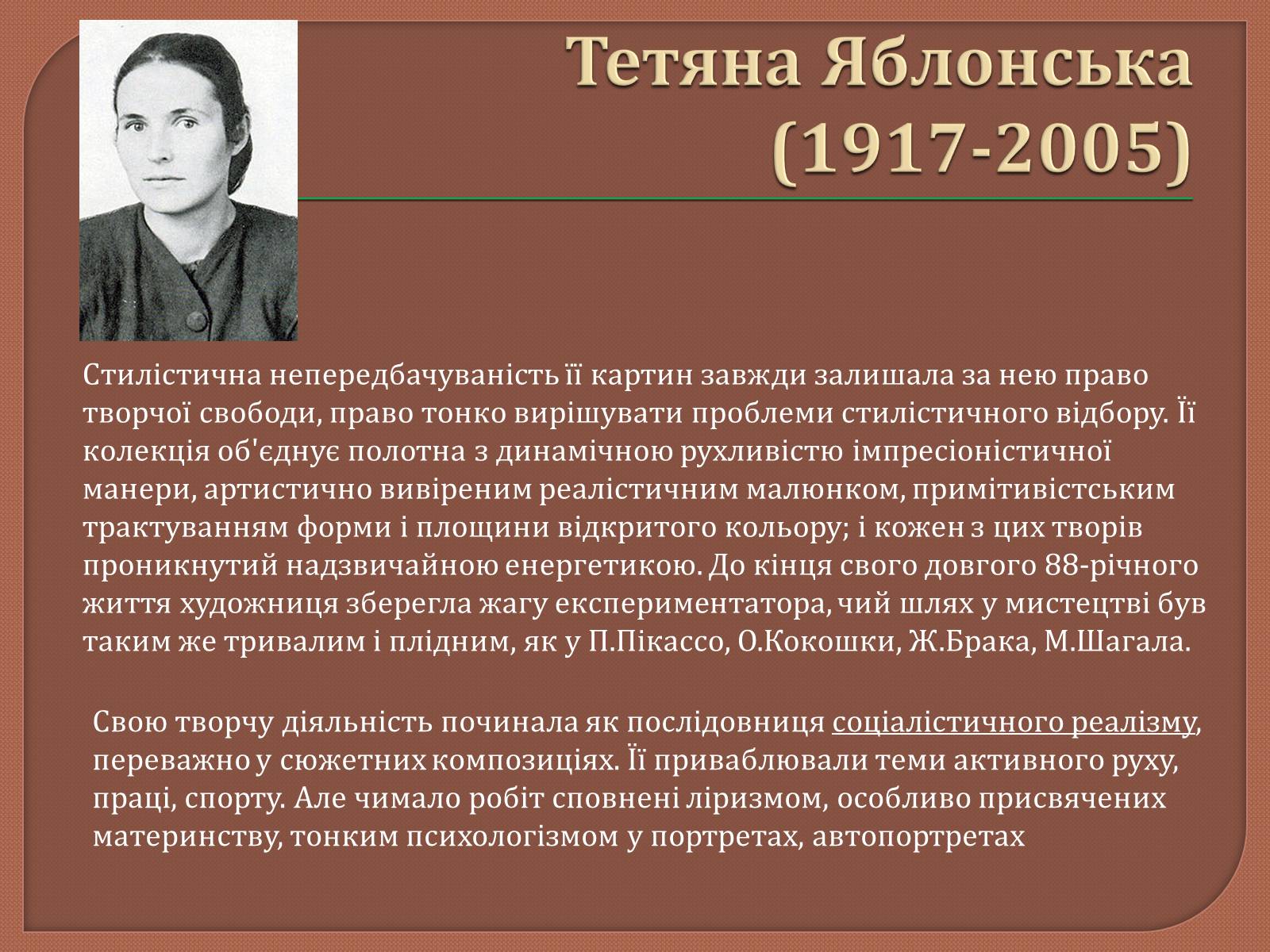 Тетяна Яблонська (1917-2005)

Стилістична непередбачуваність її картин завжди залишала за нею право творчої свободи, право тонко вирішувати проблеми стилістичного відбору. Її колекція об'єднує полотна з динамічною рухливістю імпресіоністичної манери, артистично вивіреним реалістичним малюнком, примітивістським трактуванням форми і площини відкритого кольору; і кожен з цих творів проникнутий надзвичайною енергетикою. До кінця свого довгого 88-річного життя художниця зберегла жагу експериментатора, чий шлях у мистецтві був таким же тривалим і плідним, як у П.Пікассо, О.Кокошки, Ж.Брака, М.Шагала.

Свою творчу діяльність починала як послідовниця соціалістичного реалізму, переважно у сюжетних композиціях. Її приваблювали теми активного руху, праці, спорту. Але чимало робіт сповнені ліризмом, особливо присвячених материнству, тонким психологізмом у портретах, автопортретах